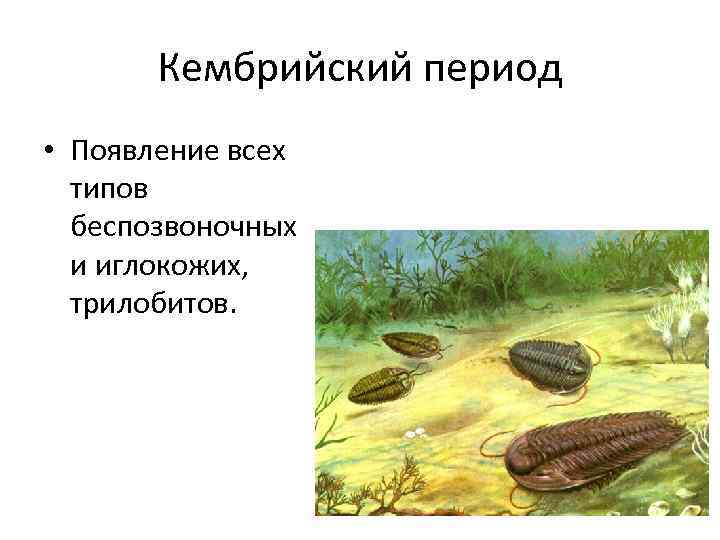 Кембрийский период

• Появление всех типов беспозвоночных и иглокожих, трилобитов.